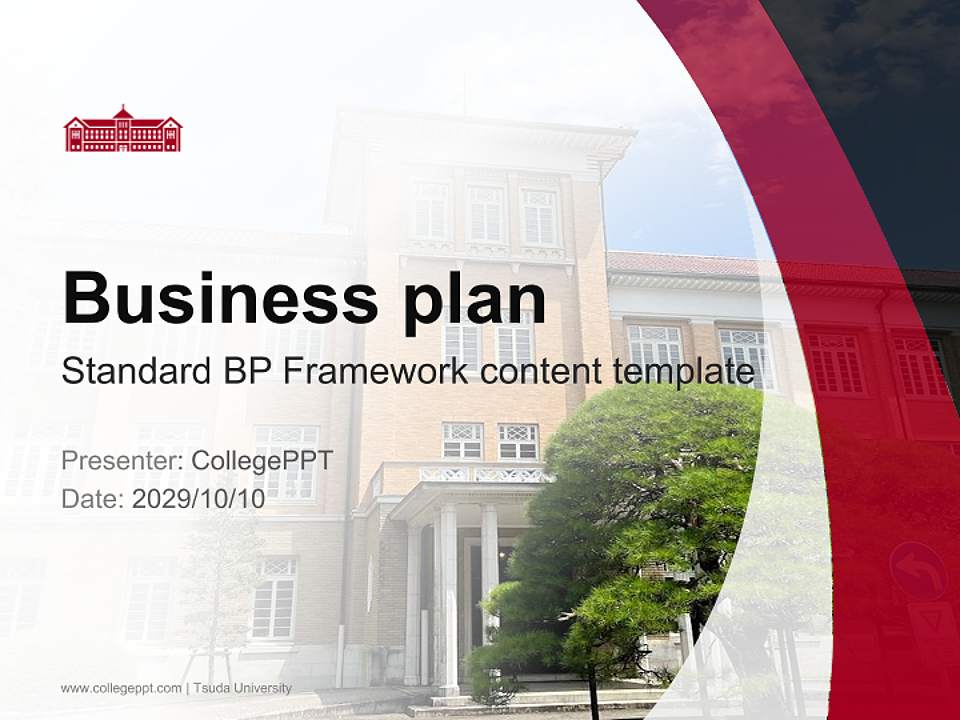 Business plan
Standard BP Framework content template

Presenter: CollegePPT
Date: 2029/10/10

www.collegeppt.com | Tsuda University